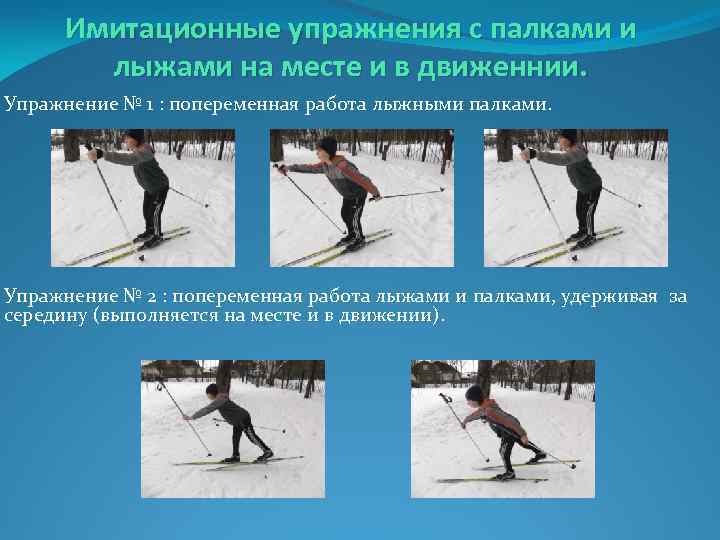 Имитационные упражнения с палками и лыжами на месте и в движеннии.

Упражнение № 1 : попеременная работа лыжными палками.

Упражнение № 2 : попеременная работа лыжами и палками, удерживая за середину (выполняется на месте и в движении).